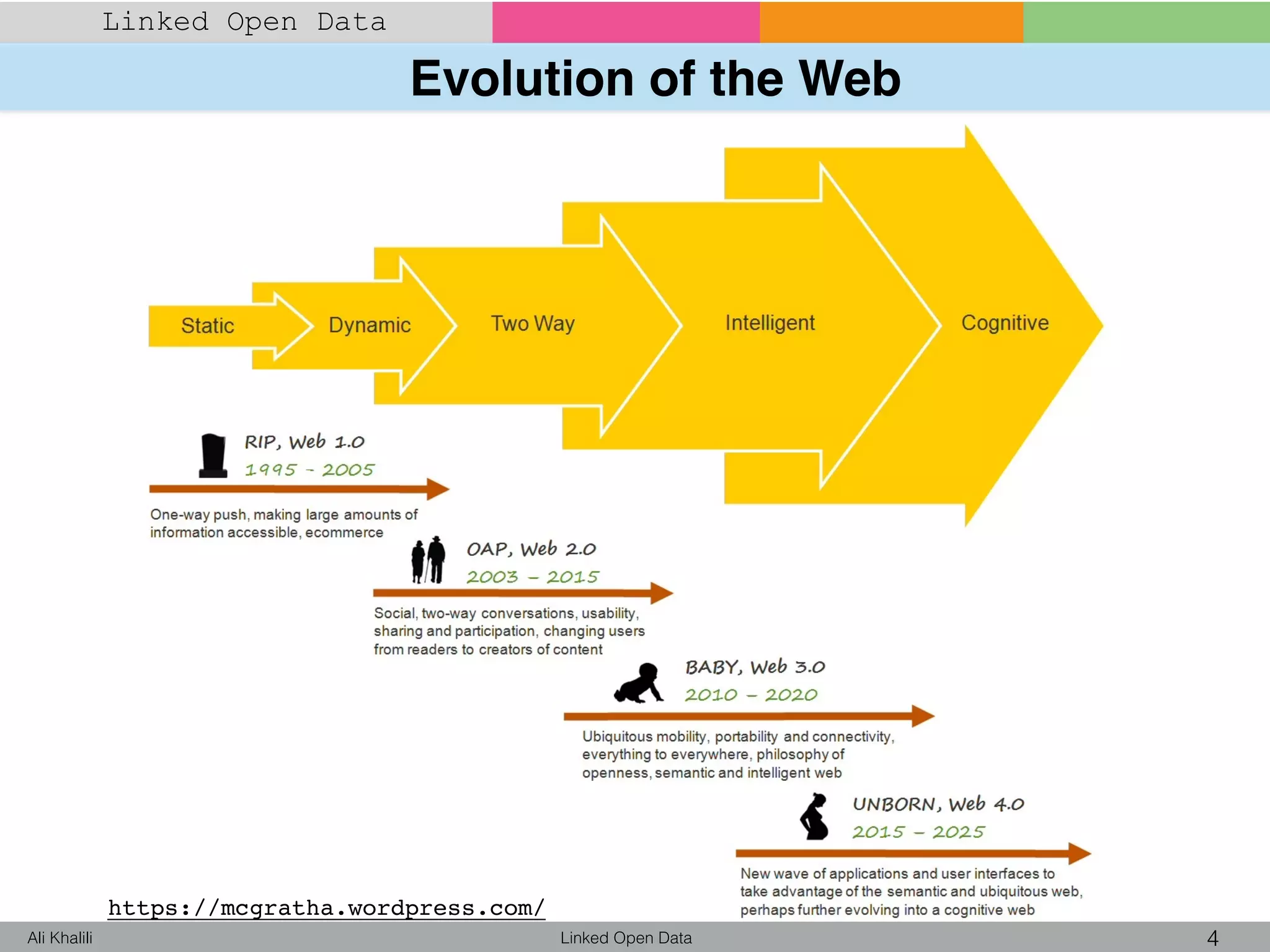 Linked Open Data

Evolution of the Web

Static

Dynamic

Two Way

Intelligent

Cognitive

RIP, Web 1.0
1995 - 2005

One-way push, making large amounts of information accessible, ecommerce

OAP, Web 2.0
2003 – 2015

Social, two-way conversations, usability, sharing and participation, changing users from readers to creators of content

BABY, Web 3.0
2010 – 2020

Ubiquitous mobility, portability and connectivity, everything to everywhere, philosophy of openness, semantic and intelligent web

UNBORN, Web 4.0
2015 – 2025

New wave of applications and user interfaces to take advantage of the semantic and ubiquitous web, perhaps further evolving into a cognitive web

https://mcgratha.wordpress.com/

Ali Khalili

Linked Open Data

4